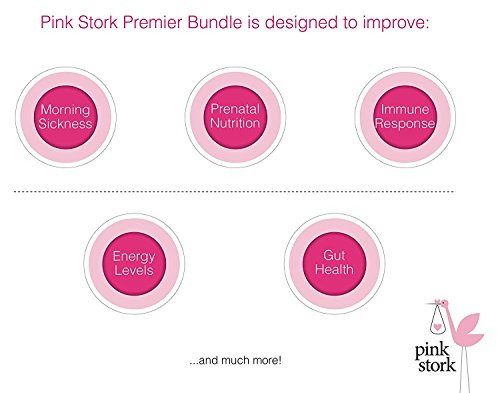 Pink Stork Premier Bundle is designed to improve:

Morning Sickness

Prenatal Nutrition

Immune Response

Energy Levels

Gut Health

...and much more!

pink stork